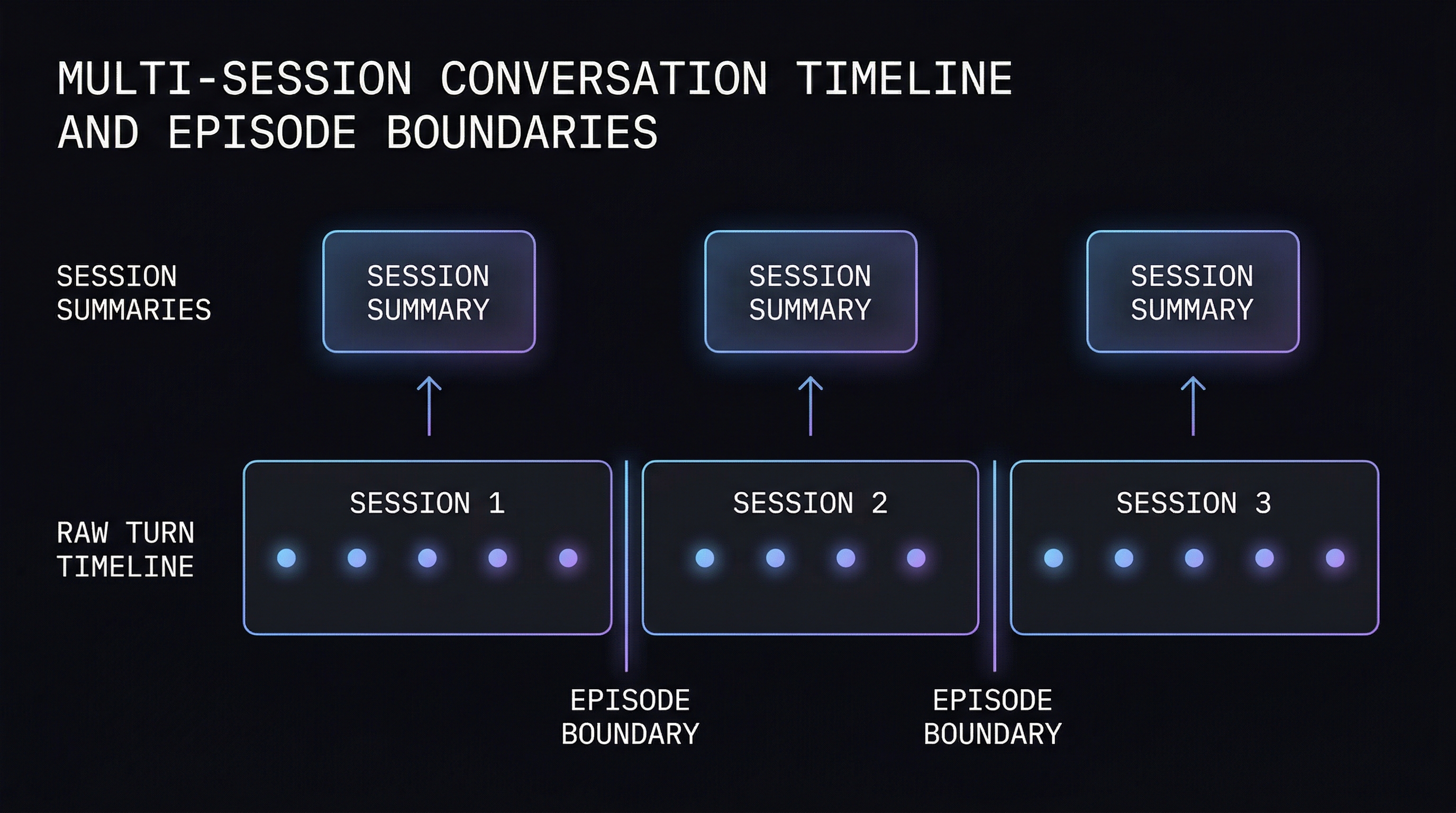 MULTI-SESSION CONVERSATION TIMELINE AND EPISODE BOUNDARIES

SESSION SUMMARIES

SESSION SUMMARY

SESSION SUMMARY

SESSION SUMMARY

RAW TURN TIMELINE

SESSION 1

SESSION 2

SESSION 3

EPISODE BOUNDARY

EPISODE BOUNDARY